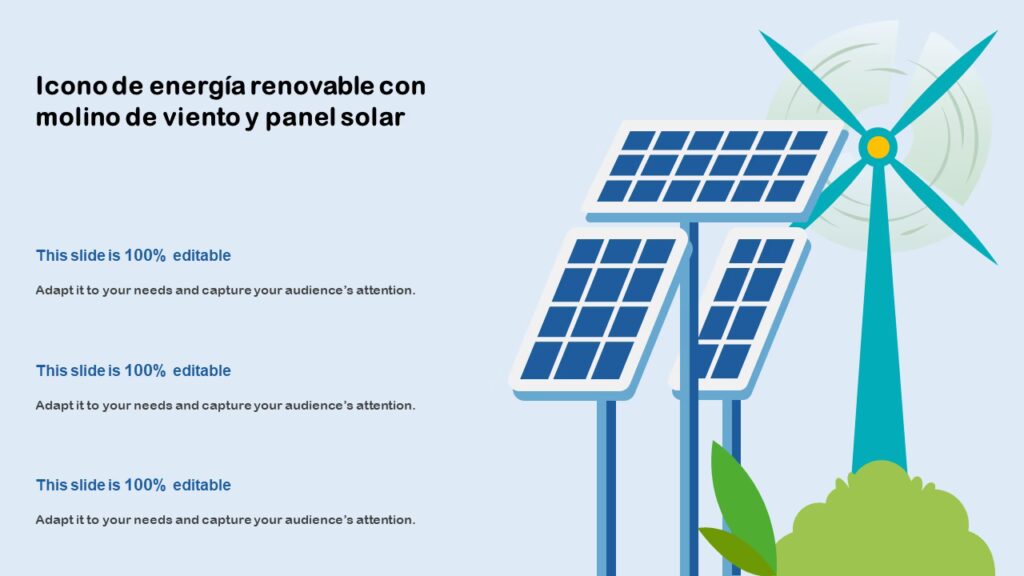 Icono de energía renovable con molino de viento y panel solar

This slide is 100% editable

Adapt it to your needs and capture your audience's attention.

This slide is 100% editable

Adapt it to your needs and capture your audience's attention.

This slide is 100% editable

Adapt it to your needs and capture your audience's attention.